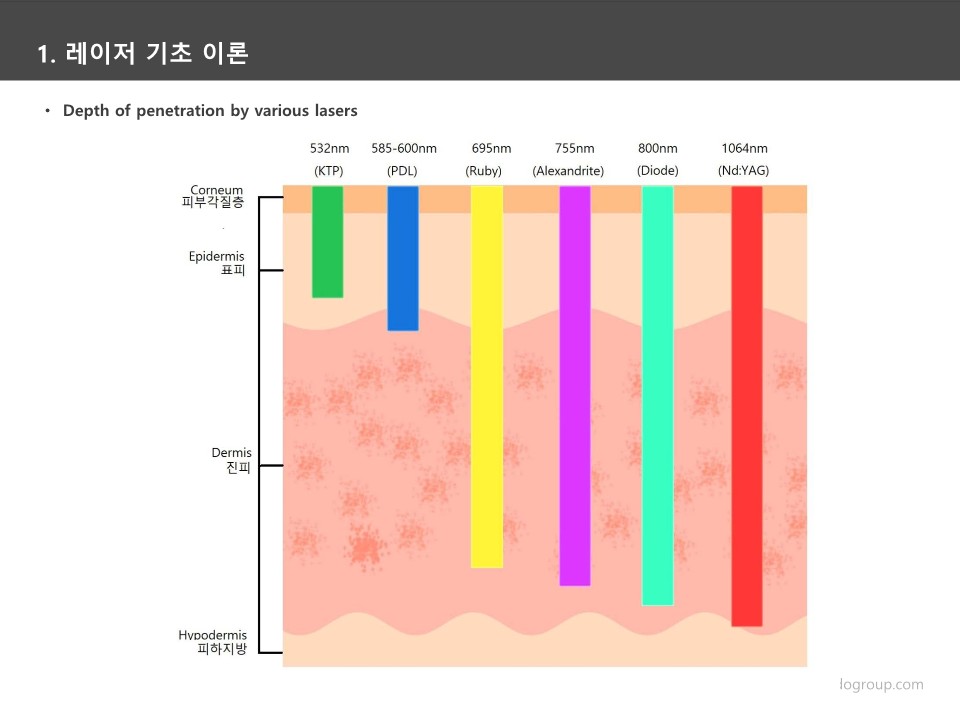 1. 레이저 기초 이론

• Depth of penetration by various lasers

532nm (KTP)
585-600nm (PDL)
695nm (Ruby)
755nm (Alexandrite)
800nm (Diode)
1064nm (Nd:YAG)

Corneum
피부각질층

Epidermis
표피

Dermis
진피

Hypodermis
피하지방

logroup.com